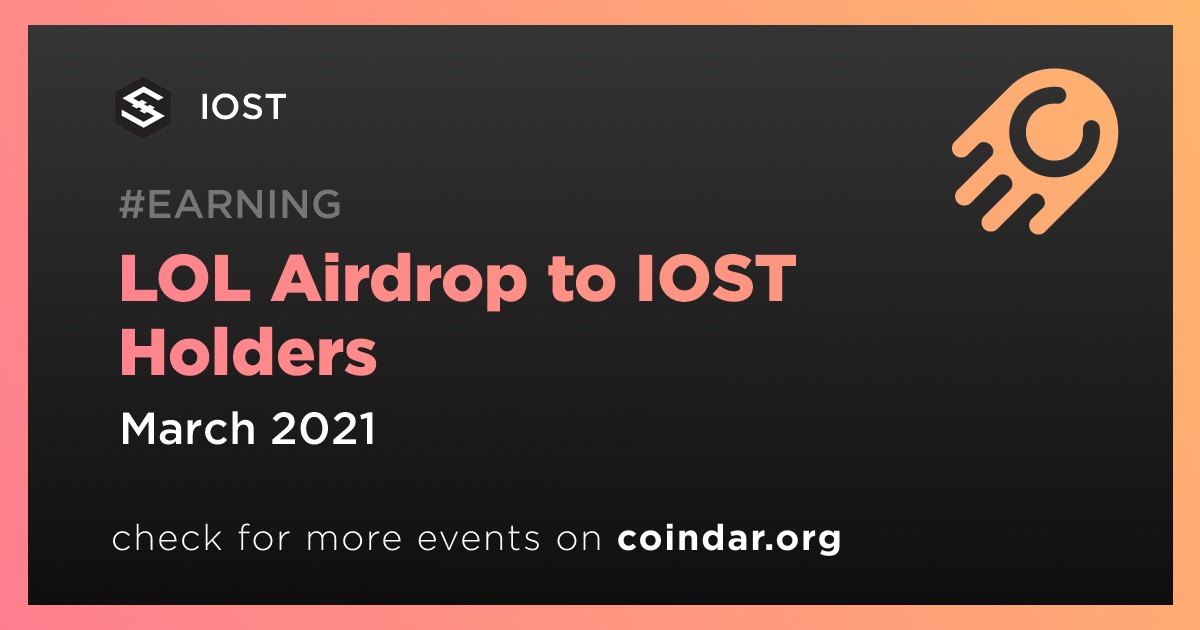 IOST

#EARNING

LOL Airdrop to IOST Holders

March 2021

check for more events on coindar.org